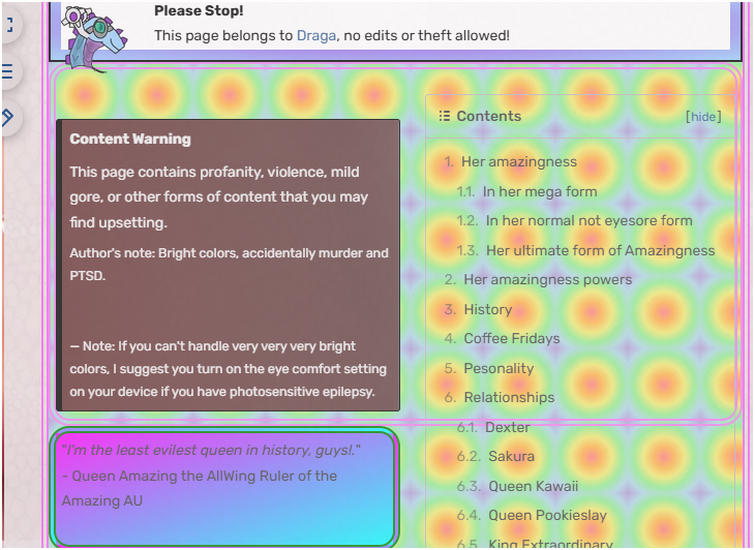 Please Stop!
This page belongs to Draga, no edits or theft allowed!

Content Warning

This page contains profanity, violence, mild gore, or other forms of content that you may find upsetting.

Author's note: Bright colors, accidentally murder and PTSD.

— Note: If you can't handle very very very bright colors, I suggest you turn on the eye comfort setting on your device if you have photosensitive epilepsy.

"I'm the least evilest queen in history, guys!." - Queen Amazing the AllWing Ruler of the Amazing AU

Contents [hide]

1. Her amazingness
1.1. In her mega form
1.2. In her normal not eyesore form
1.3. Her ultimate form of Amazingness
2. Her amazingness powers
3. History
4. Coffee Fridays
5. Pesonality
6. Relationships
6.1. Dexter
6.2. Sakura
6.3. Queen Kawaii
6.4. Queen Pookieslay
6.5. King Extraordinary